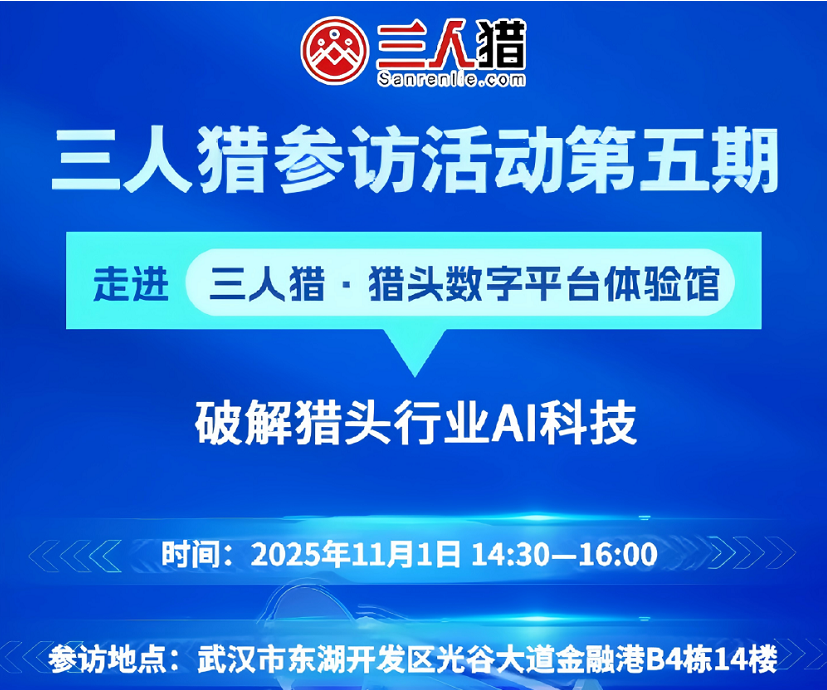 三人猎
Sanrenlie.com

三人猎参访活动第五期

走进 三人猎 · 猎头数字平台体验馆

破解猎头行业AI科技

时间：2025年11月1日 14:30—16:00

参访地点：武汉市东湖开发区光谷大道金融港B4栋14楼